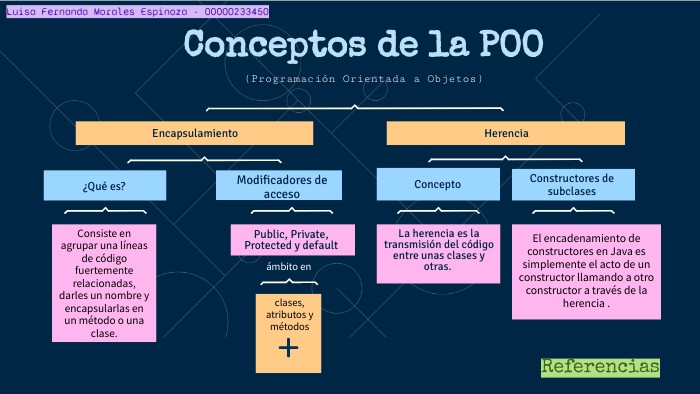 Luisa Fernanda Morales Espinoza - 00000233450

Conceptos de la POO

(Programación Orientada a Objetos)

Encapsulamiento

¿Qué es?

Consiste en agrupar una líneas de código fuertemente relacionadas, darles un nombre y encapsularlas en un método o una clase.

Modificadores de acceso

Public, Private, Protected y default

ámbito en

clases, atributos y métodos

+

Herencia

Concepto

La herencia es la transmisión del código entre unas clases y otras.

Constructores de subclases

El encadenamiento de constructores en Java es simplemente el acto de un constructor llamando a otro constructor a través de la herencia .

Referencias